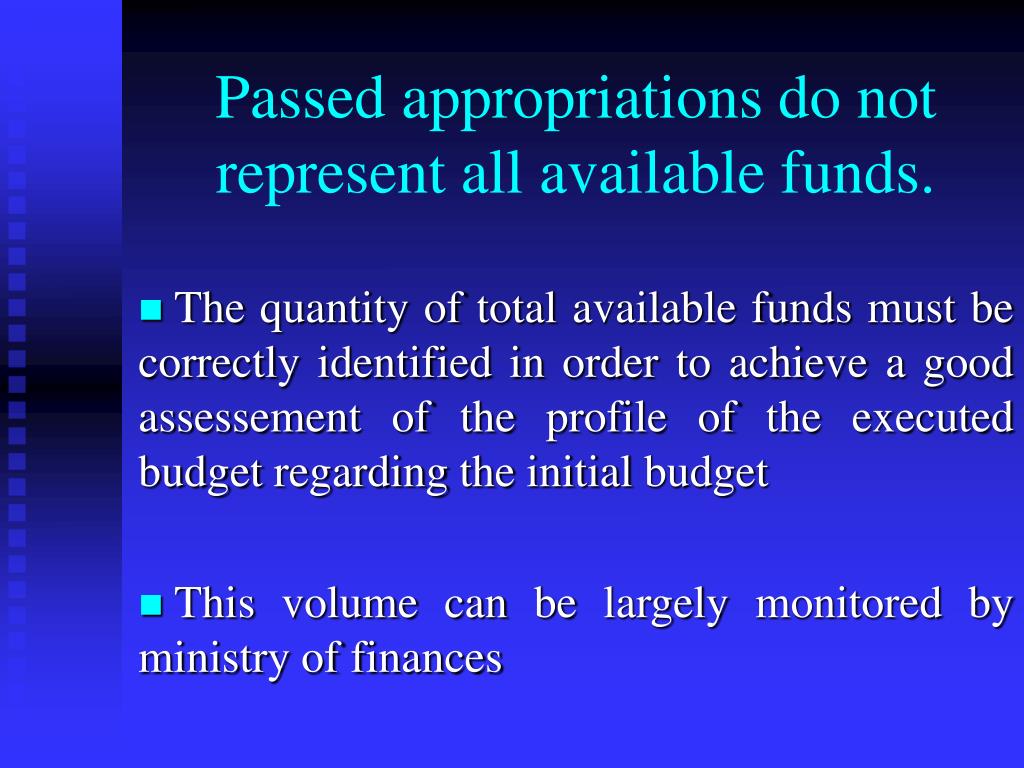 Passed appropriations do not represent all available funds.

The quantity of total available funds must be correctly identified in order to achieve a good assessement of the profile of the executed budget regarding the initial budget

This volume can be largely monitored by ministry of finances